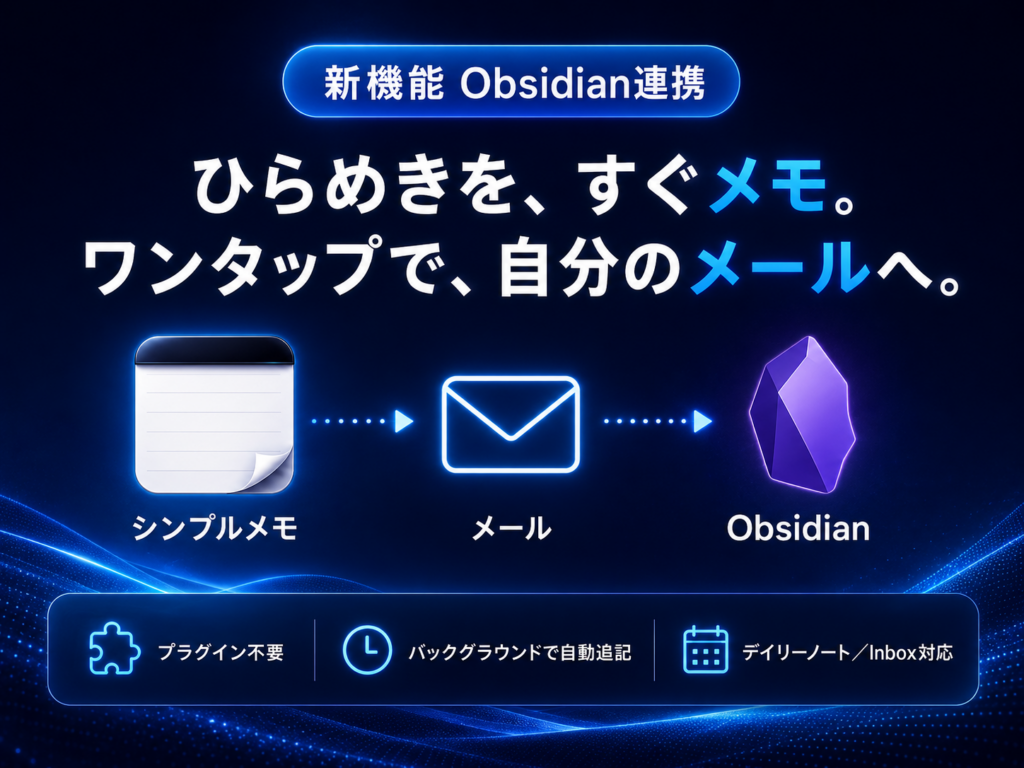 新機能 Obsidian連携

ひらめきを、すぐメモ。
ワンタップで、自分のメールへ。

シンプルメモ

メール

Obsidian

プラグイン不要

バックグラウンドで自動追記

デイリーノート／Inbox対応